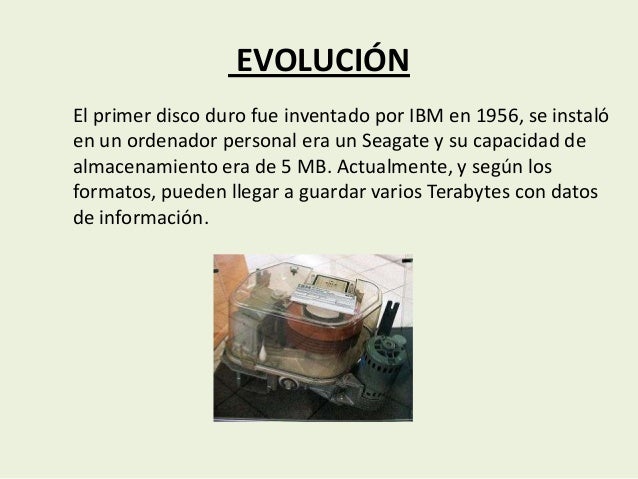 EVOLUCIÓN

El primer disco duro fue inventado por IBM en 1956, se instaló en un ordenador personal era un Seagate y su capacidad de almacenamiento era de 5 MB. Actualmente, y según los formatos, pueden llegar a guardar varios Terabytes con datos de información.